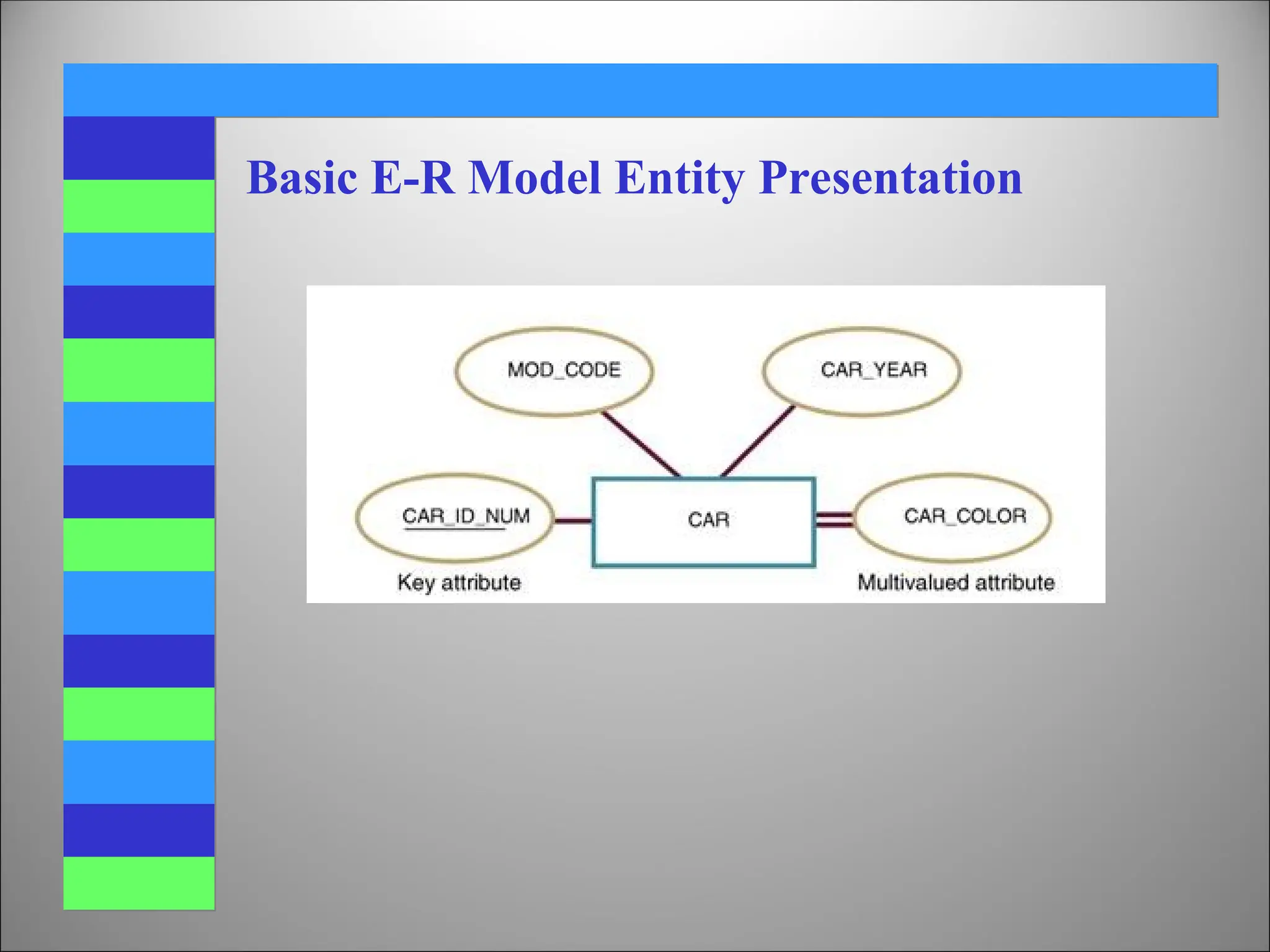 Basic E-R Model Entity Presentation

MOD_CODE

CAR_YEAR

CAR_ID_NUM

CAR

CAR_COLOR

Key attribute

Multivalued attribute